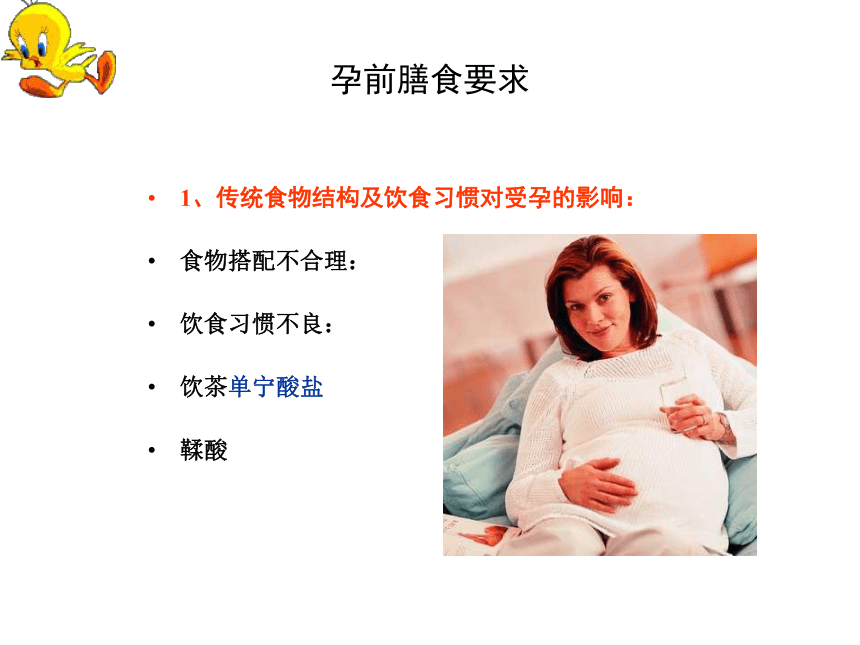 孕前膳食要求

• 1、传统食物结构及饮食习惯对受孕的影响：

• 食物搭配不合理：

• 饮食习惯不良：

• 饮茶单宁酸盐

• 鞣酸